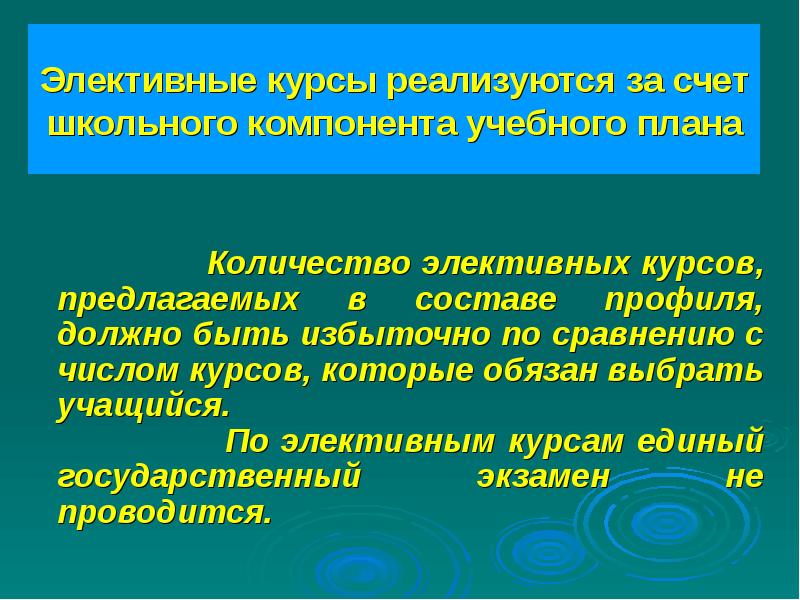 Элективные курсы реализуются за счет школьного компонента учебного плана

Количество элективных курсов, предлагаемых в составе профиля, должно быть избыточно по сравнению с числом курсов, которые обязан выбрать учащийся.

По элективным курсам единый государственный экзамен не проводится.